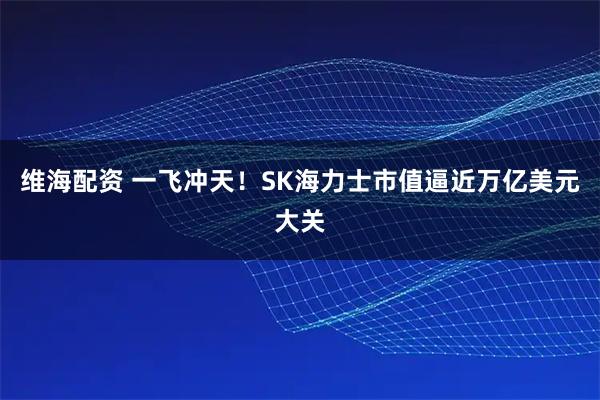 维海配资 一飞冲天！SK海力士市值逼近万亿美元大关